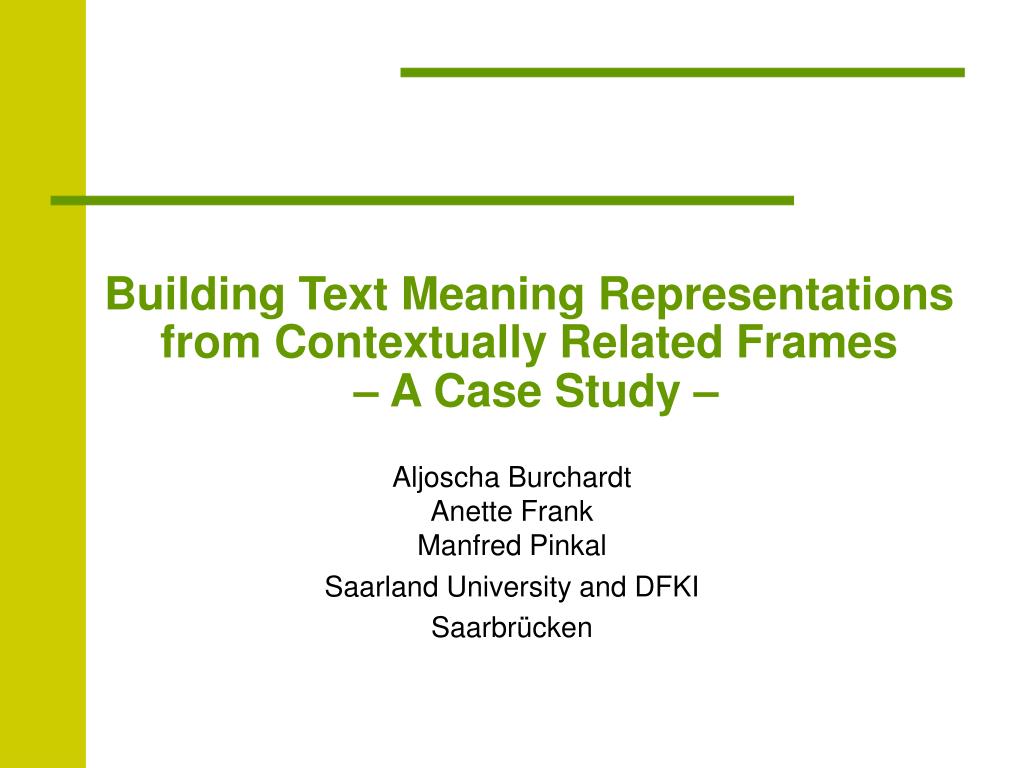 Building Text Meaning Representations from Contextually Related Frames
– A Case Study –

Aljoscha Burchardt
Anette Frank
Manfred Pinkal

Saarland University and DFKI

Saarbrücken